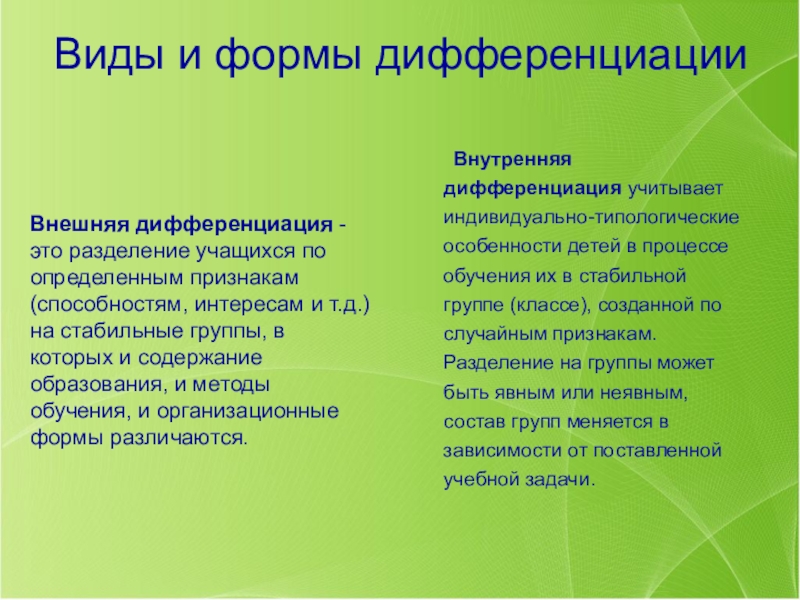 Виды и формы дифференциации

Внешняя дифференциация - это разделение учащихся по определенным признакам (способностям, интересам и т.д.) на стабильные группы, в которых и содержание образования, и методы обучения, и организационные формы различаются.

Внутренняя дифференциация учитывает индивидуально-типологические особенности детей в процессе обучения их в стабильной группе (классе), созданной по случайным признакам. Разделение на группы может быть явным или неявным, состав групп меняется в зависимости от поставленной учебной задачи.